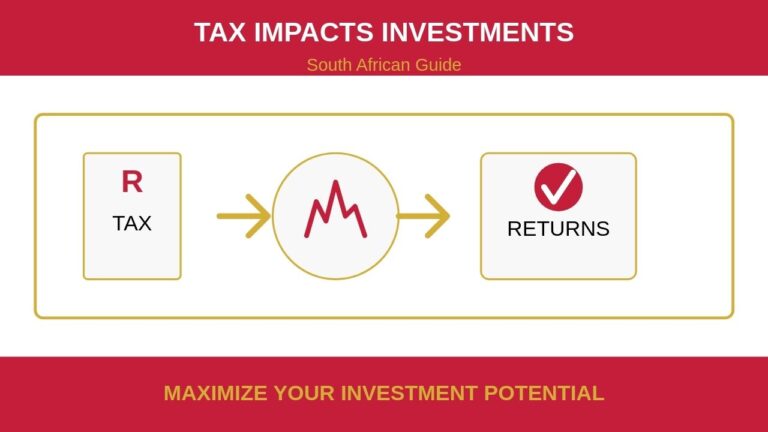 TAX IMPACTS INVESTMENTS

South African Guide

R

TAX

RETURNS

MAXIMIZE YOUR INVESTMENT POTENTIAL